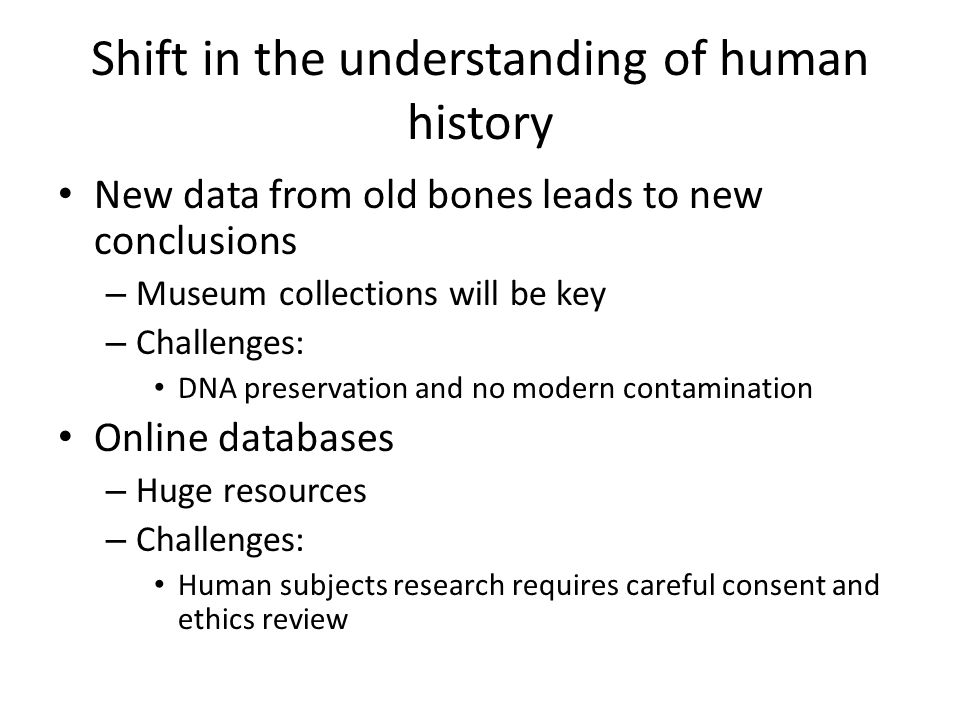 Shift in the understanding of human history

• New data from old bones leads to new conclusions
– Museum collections will be key
– Challenges:
• DNA preservation and no modern contamination

• Online databases
– Huge resources
– Challenges:
• Human subjects research requires careful consent and ethics review